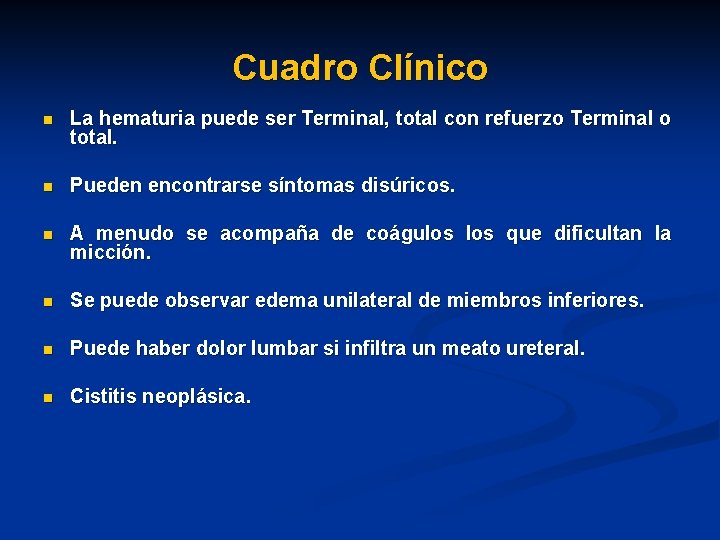 Cuadro Clínico

La hematuria puede ser Terminal, total con refuerzo Terminal o total.

Pueden encontrarse síntomas disúricos.

A menudo se acompaña de coágulos los que dificultan la micción.

Se puede observar edema unilateral de miembros inferiores.

Puede haber dolor lumbar si infiltra un meato ureteral.

Cistitis neoplásica.